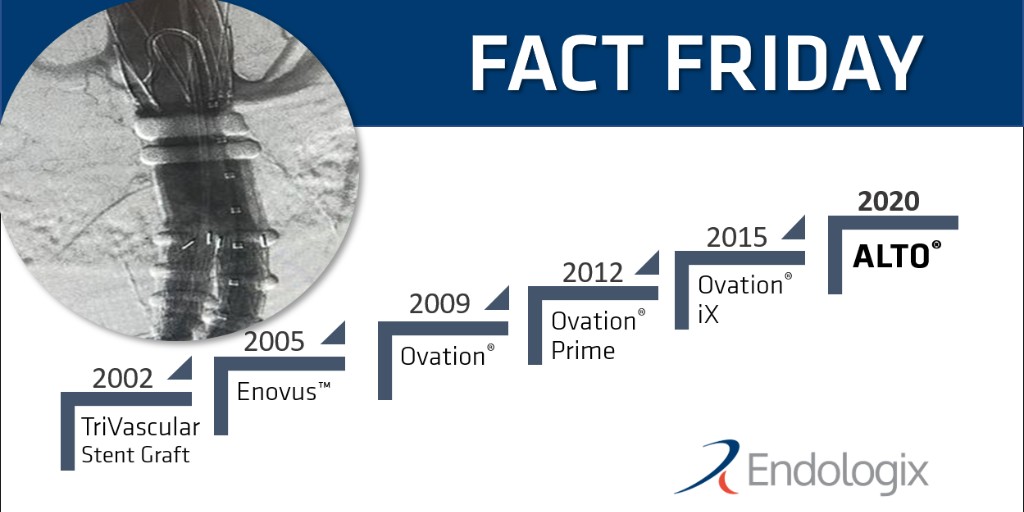 FACT FRIDAY

2002
TriVascular Stent Graft

2005
Enovus™

2009
Ovation®

2012
Ovation® Prime

2015
Ovation® iX

2020
ALTO®

Endologix